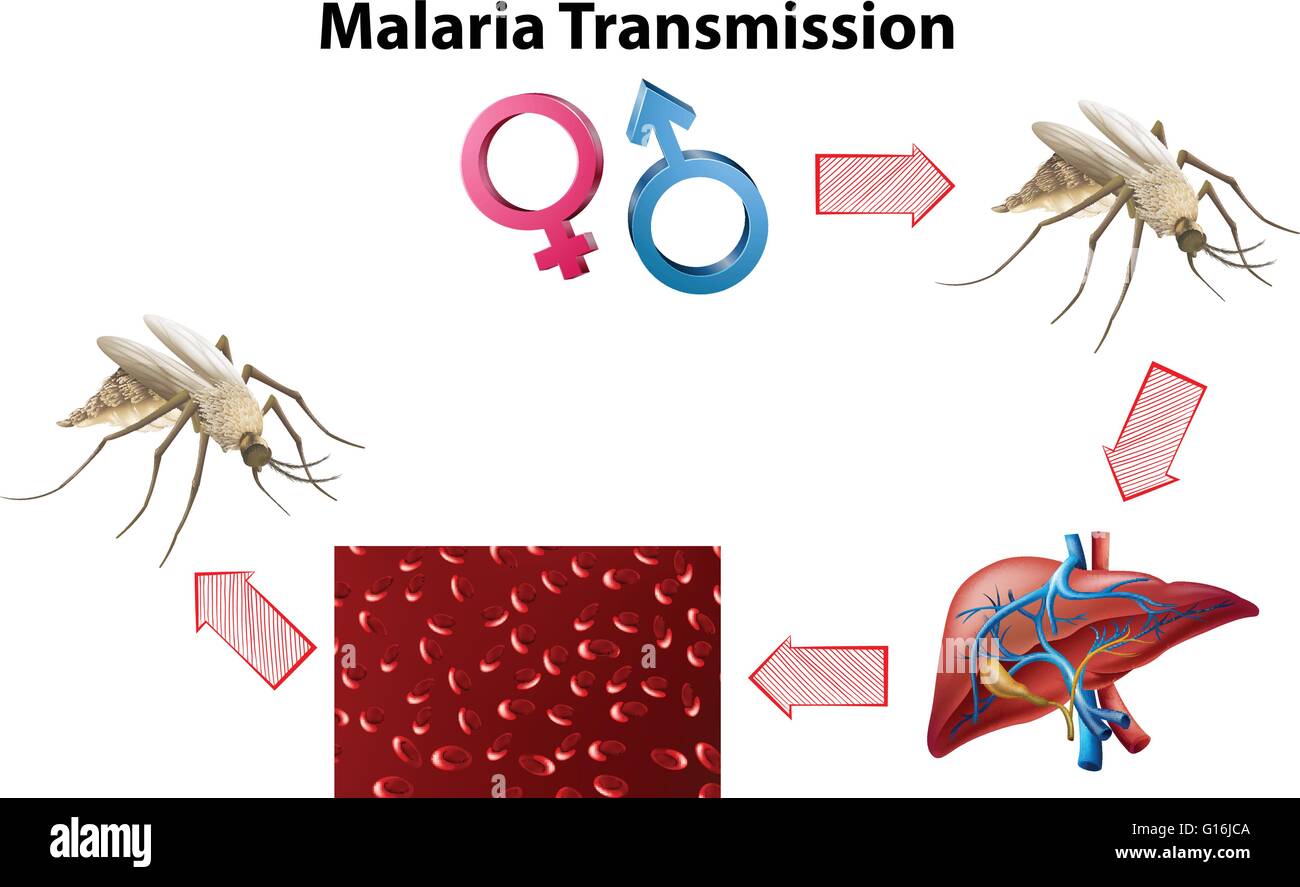 Malaria Transmission

alamy

G16JCA
www.alamy.com